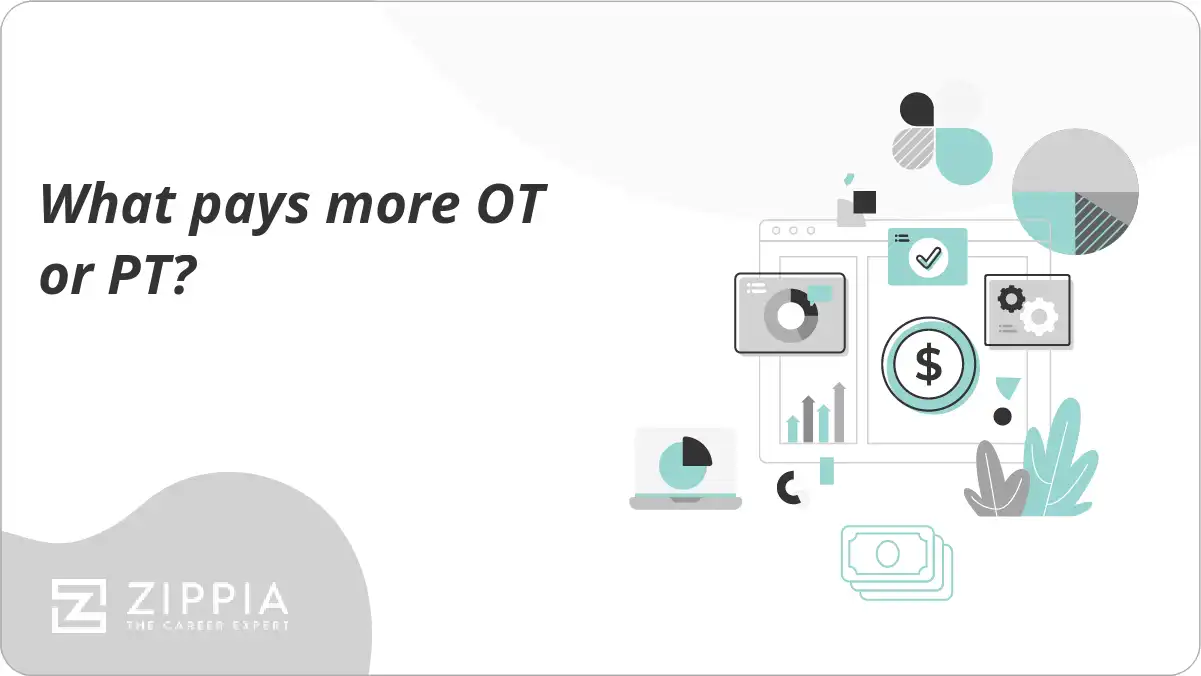 What pays more OT or PT?

$

ZIPPIA
THE CAREER EXPERT